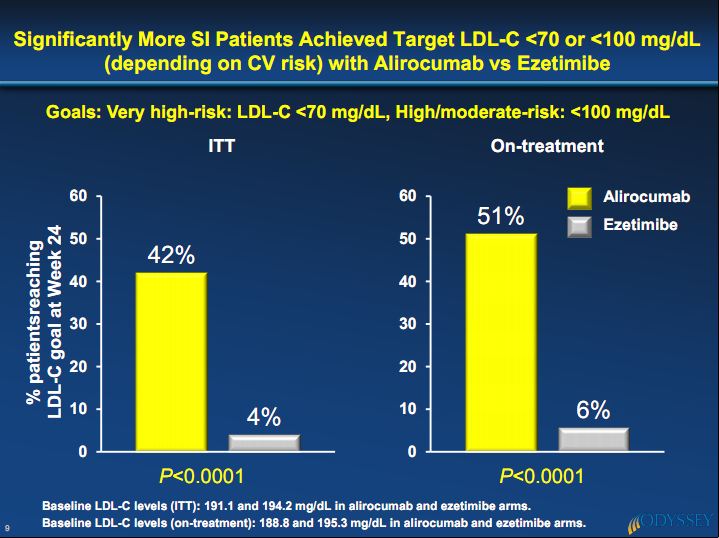 Significantly More SI Patients Achieved Target LDL-C <70 or <100 mg/dL (depending on CV risk) with Alirocumab vs Ezetimibe

Goals: Very high-risk: LDL-C <70 mg/dL, High/moderate-risk: <100 mg/dL

ITT

% patientsreaching LDL-C goal at Week 24

60
50
40
30
20
10
0

42%

4%

P<0.0001

On-treatment

60
50
40
30
20
10
0

51%

6%

P<0.0001

Alirocumab
Ezetimibe

Baseline LDL-C levels (ITT): 191.1 and 194.2 mg/dL in alirocumab and ezetimibe arms.
Baseline LDL-C levels (on-treatment): 188.8 and 195.3 mg/dL in alirocumab and ezetimibe arms.

9

ODYSSEY